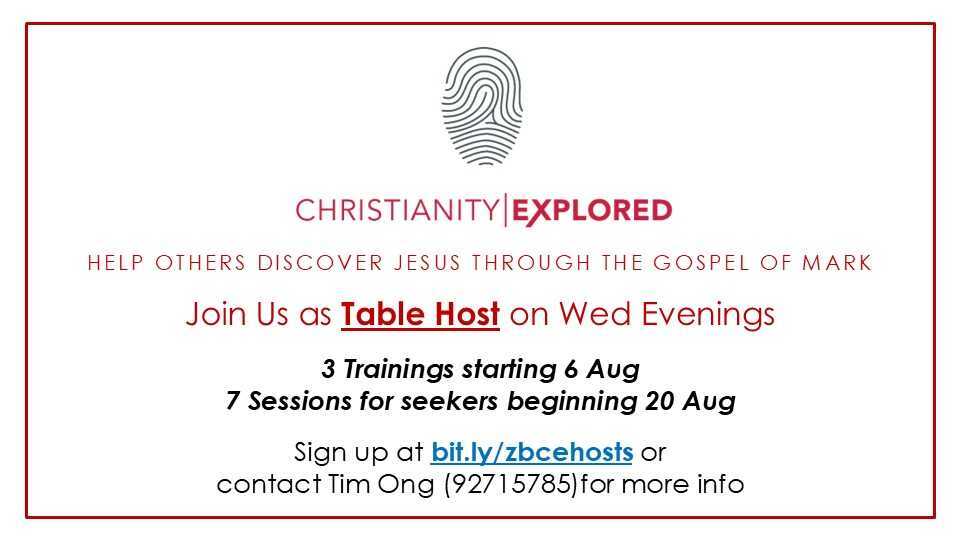 CHRISTIANITY|EXPLORED

HELP OTHERS DISCOVER JESUS THROUGH THE GOSPEL OF MARK

Join Us as Table Host on Wed Evenings

3 Trainings starting 6 Aug
7 Sessions for seekers beginning 20 Aug

Sign up at bit.ly/zbcehosts or
contact Tim Ong (92715785)for more info